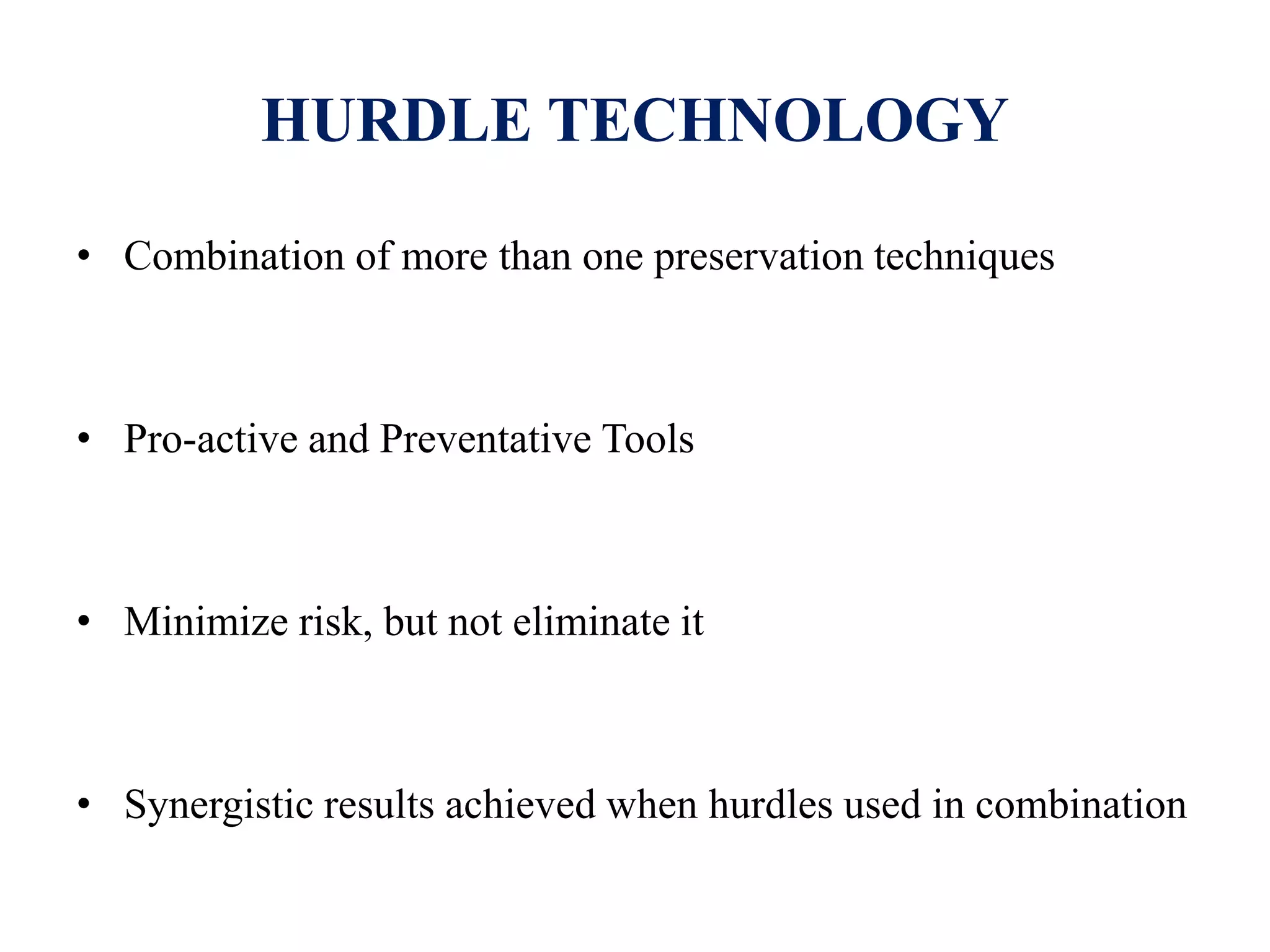 HURDLE TECHNOLOGY

• Combination of more than one preservation techniques

• Pro-active and Preventative Tools

• Minimize risk, but not eliminate it

• Synergistic results achieved when hurdles used in combination